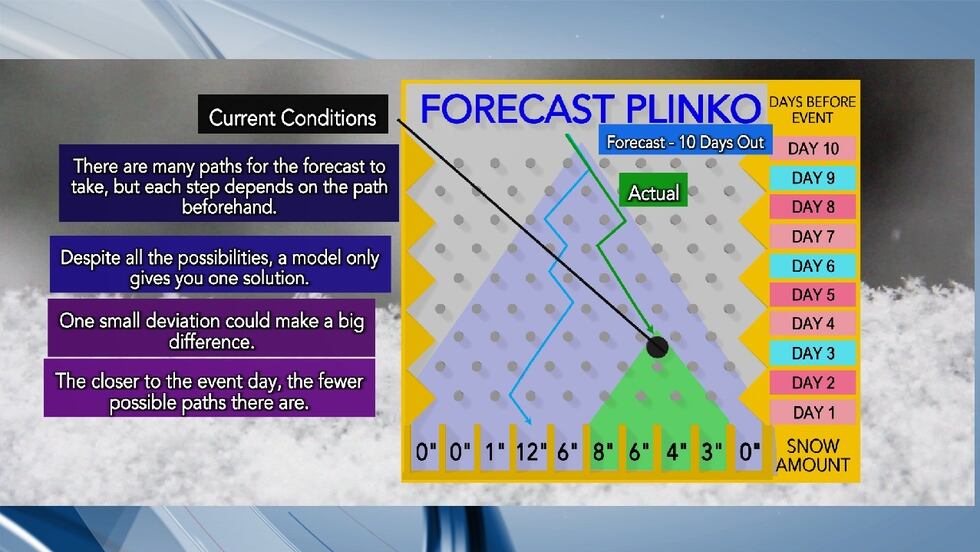 Current Conditions

There are many paths for the forecast to take, but each step depends on the path beforehand.

Despite all the possibilities, a model only gives you one solution.

One small deviation could make a big difference.

The closer to the event day, the fewer possible paths there are.

FORECAST PLINKO

Forecast - 10 Days Out

Actual

DAYS BEFORE EVENT

DAY 10
DAY 9
DAY 8
DAY 7
DAY 6
DAY 5
DAY 4
DAY 3
DAY 2
DAY 1

0" 0" 1" 12" 6" 8" 6" 4" 3" 0"

SNOW AMOUNT